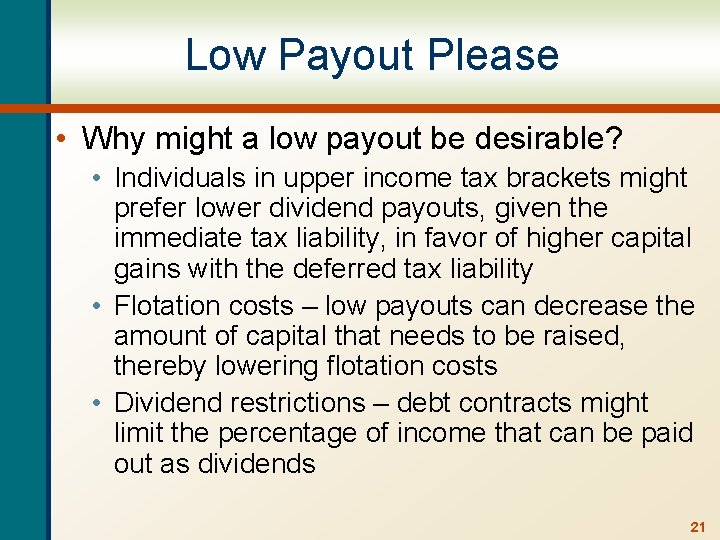 Low Payout Please

• Why might a low payout be desirable?

• Individuals in upper income tax brackets might prefer lower dividend payouts, given the immediate tax liability, in favor of higher capital gains with the deferred tax liability

• Flotation costs – low payouts can decrease the amount of capital that needs to be raised, thereby lowering flotation costs

• Dividend restrictions – debt contracts might limit the percentage of income that can be paid out as dividends

21